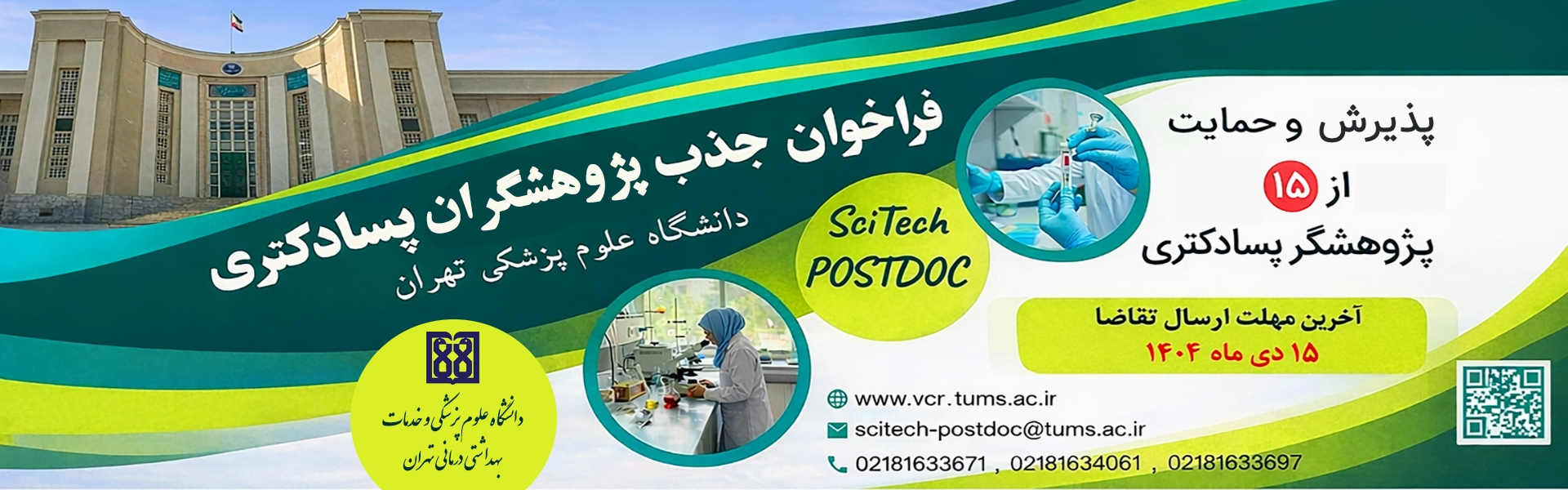 فراخوان جذب پژوهشگران پسادکتری
دانشگاه علوم پزشکی تهران

SciTech POSTDOC

پذیرش و حمایت
از ۱۵
پژوهشگر پسادکتری

آخرین مهلت ارسال تقاضا
۱۵ دی ماه ۱۴۰۴

دانشگاه علوم پزشکی و خدمات بهداشتی درمانی تهران

www.vcr.tums.ac.ir
scitech-postdoc@tums.ac.ir
02181633671 , 02181634061 , 02181633697